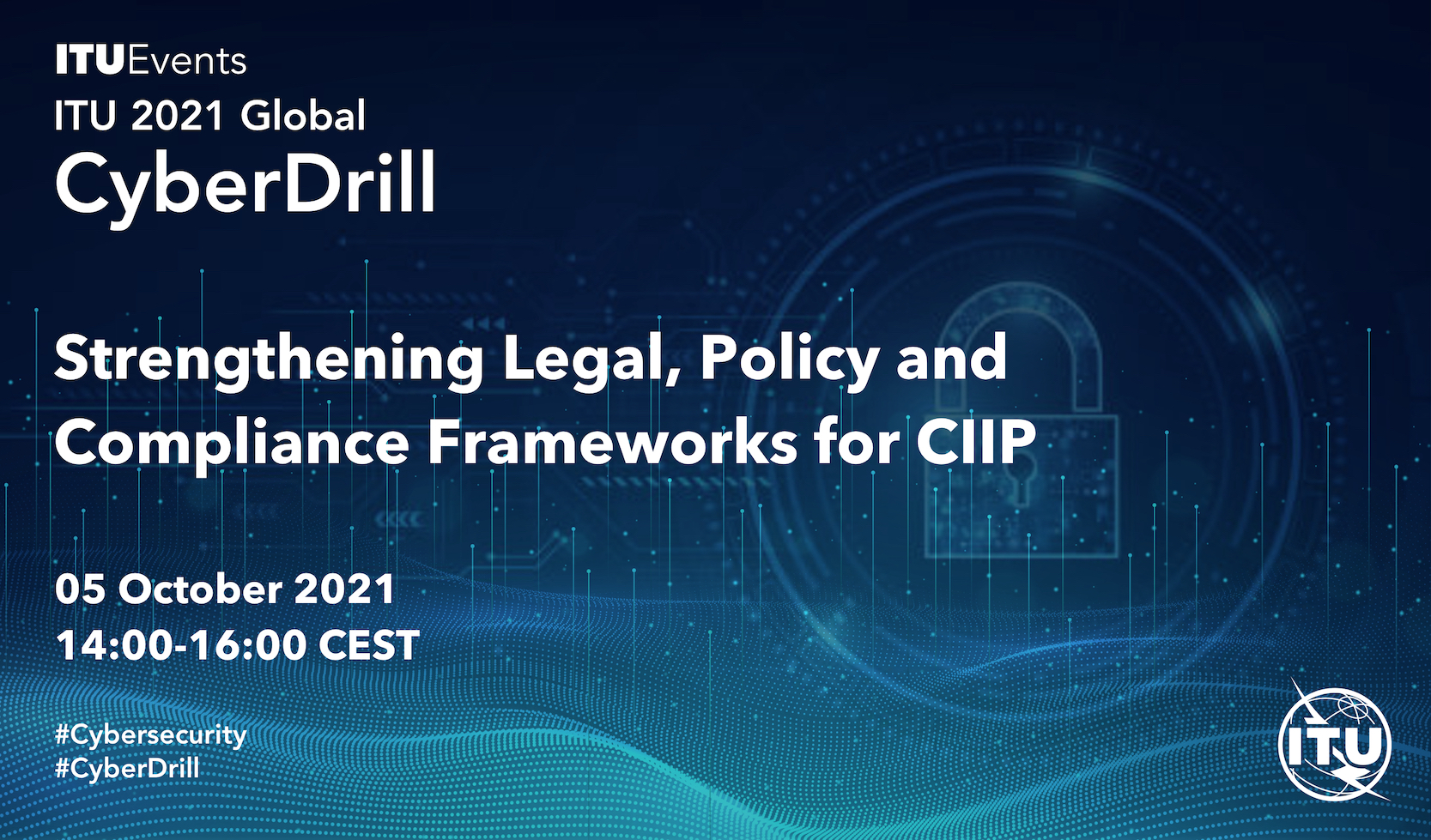 ITUEvents
ITU 2021 Global
CyberDrill

Strengthening Legal, Policy and Compliance Frameworks for CIIP

05 October 2021
14:00-16:00 CEST

#Cybersecurity
#CyberDrill

ITU